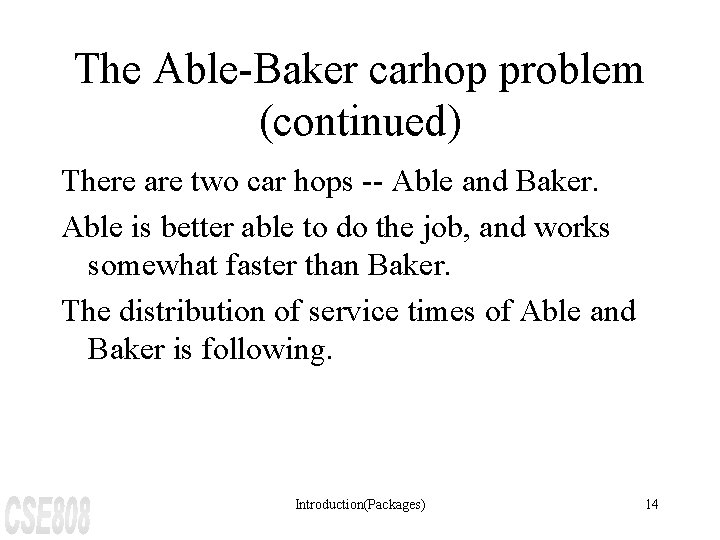 The Able-Baker carhop problem (continued)

There are two car hops -- Able and Baker.

Able is better able to do the job, and works somewhat faster than Baker.

The distribution of service times of Able and Baker is following.

CSE808

Introduction(Packages)

14